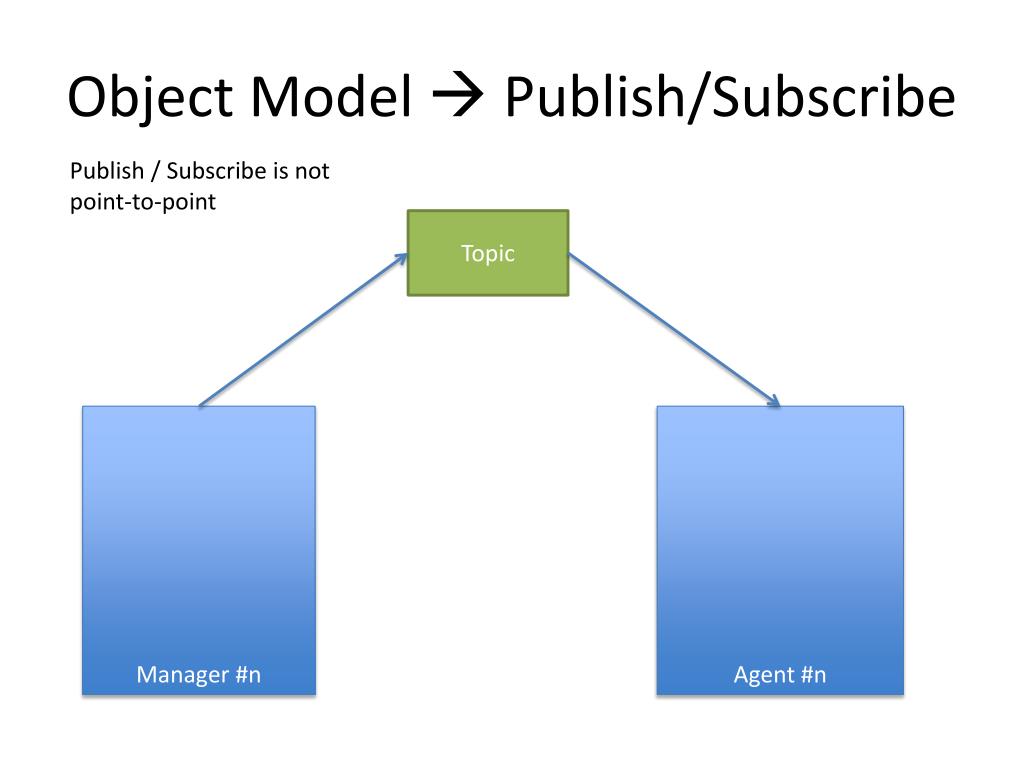 Object Model → Publish/Subscribe

Publish / Subscribe is not point-to-point

Topic

Manager #n

Agent #n